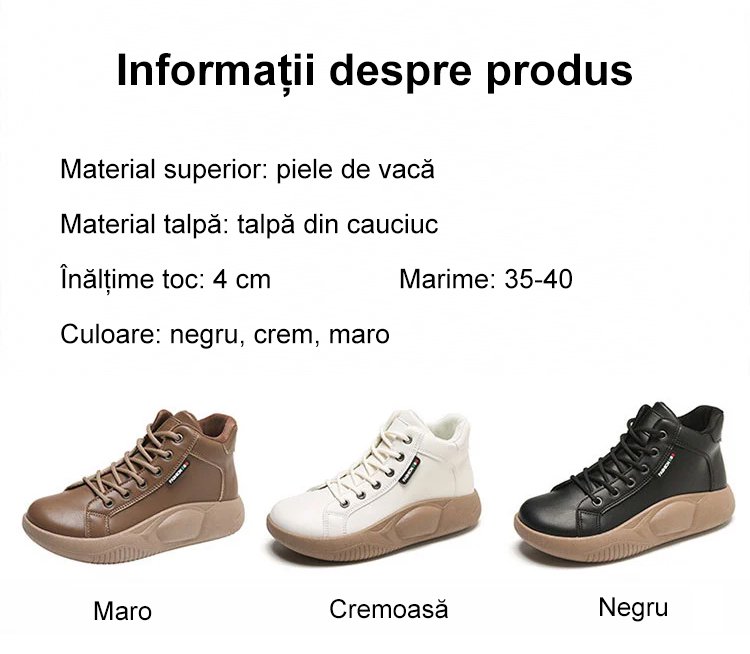 Informații despre produs

Material superior: piele de vacă

Material talpă: talpă din cauciuc

Înălțime toc: 4 cm

Marime: 35-40

Culoare: negru, crem, maro

Maro

Cremoasă

Negru